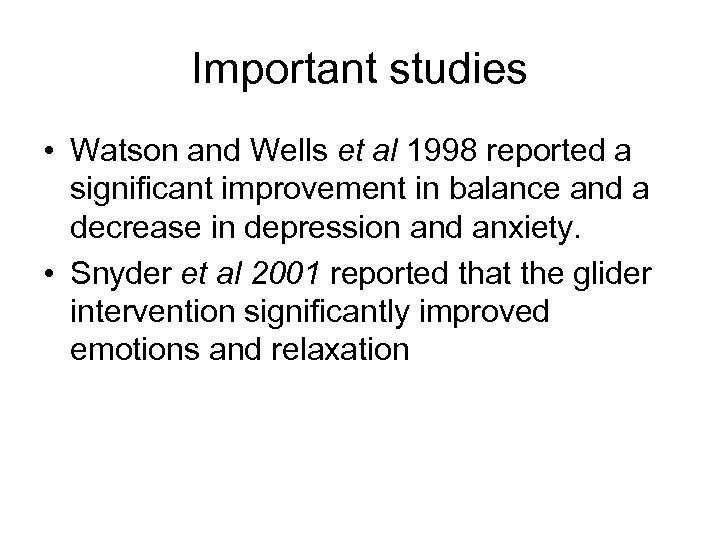 Important studies

• Watson and Wells et al 1998 reported a significant improvement in balance and a decrease in depression and anxiety.

• Snyder et al 2001 reported that the glider intervention significantly improved emotions and relaxation